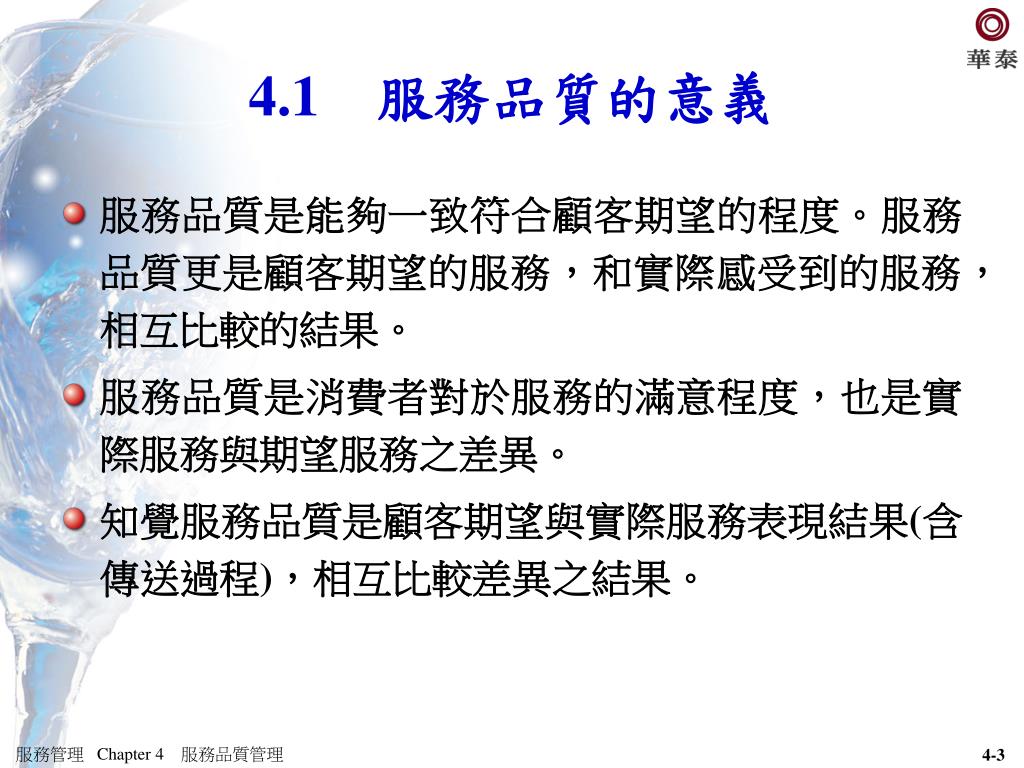 華泰

4.1　服務品質的意義

服務品質是能夠一致符合顧客期望的程度。服務品質更是顧客期望的服務，和實際感受到的服務，相互比較的結果。

服務品質是消費者對於服務的滿意程度，也是實際服務與期望服務之差異。

知覺服務品質是顧客期望與實際服務表現結果(含傳送過程)，相互比較差異之結果。

服務管理　Chapter 4　服務品質管理

4-3